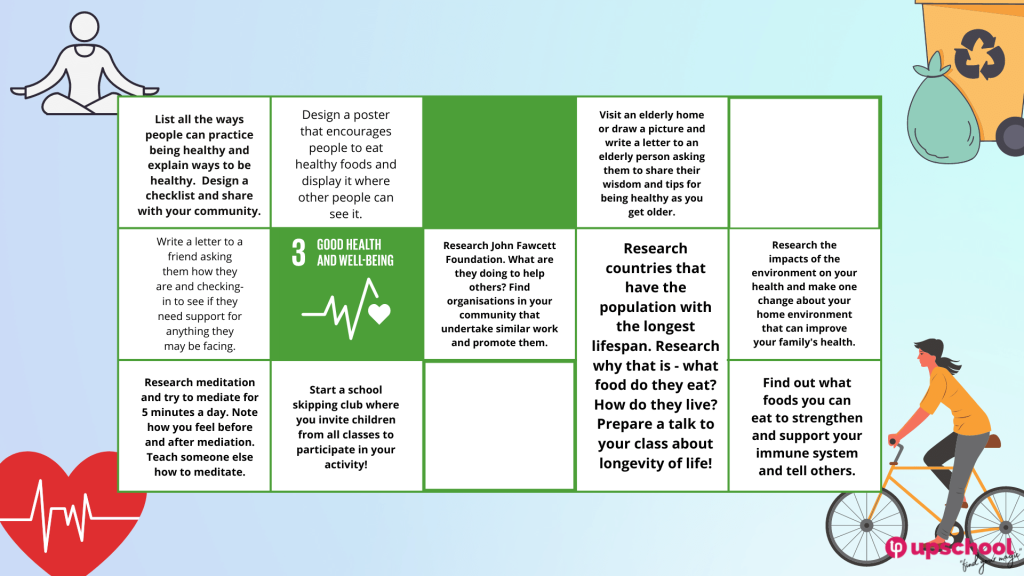 List all the ways people can practice being healthy and explain ways to be healthy. Design a checklist and share with your community.

Design a poster that encourages people to eat healthy foods and display it where other people can see it.

Visit an elderly home or draw a picture and write a letter to an elderly person asking them to share their wisdom and tips for being healthy as you get older.

Write a letter to a friend asking them how they are and checking-in to see if they need support for anything they may be facing.

3 GOOD HEALTH AND WELL-BEING

Research John Fawcett Foundation. What are they doing to help others? Find organisations in your community that undertake similar work and promote them.

Research countries that have the population with the longest lifespan. Research why that is - what food do they eat? How do they live? Prepare a talk to your class about longevity of life!

Research the impacts of the environment on your health and make one change about your home environment that can improve your family's health.

Research meditation and try to mediate for 5 minutes a day. Note how you feel before and after mediation. Teach someone else how to meditate.

Start a school skipping club where you invite children from all classes to participate in your activity!

Find out what foods you can eat to strengthen and support your immune system and tell others.

upschool find your magic